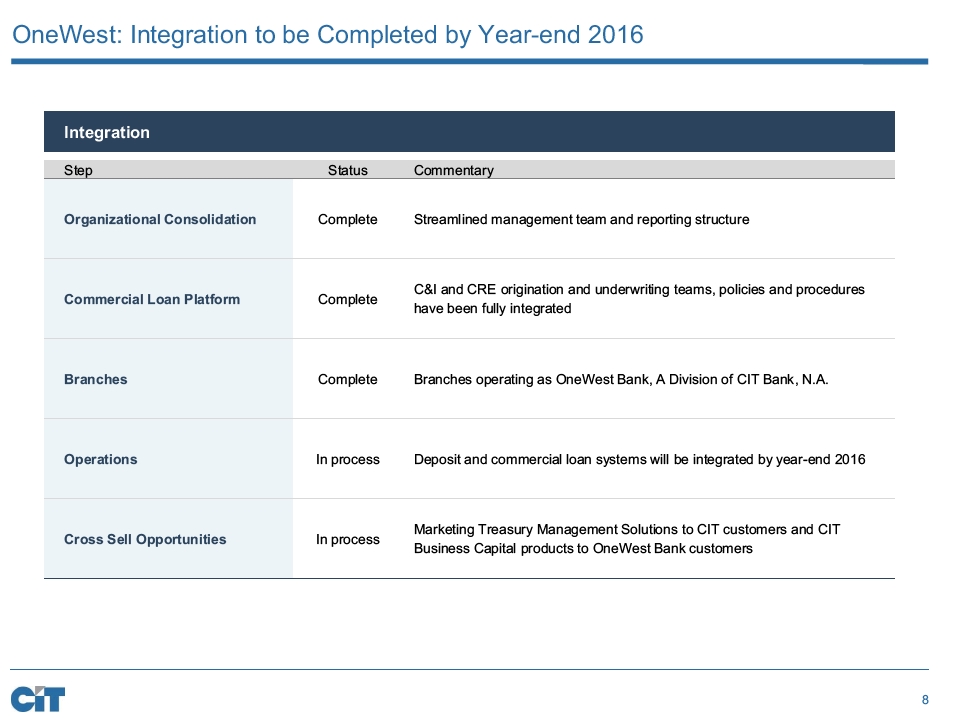 OneWest: Integration to be Completed by Year-end 2016

Integration

| Step | Status | Commentary |
|---|---|---|
| Organizational Consolidation | Complete | Streamlined management team and reporting structure |
| Commercial Loan Platform | Complete | C&I and CRE origination and underwriting teams, policies and procedures have been fully integrated |
| Branches | Complete | Branches operating as OneWest Bank, A Division of CIT Bank, N.A. |
| Operations | In process | Deposit and commercial loan systems will be integrated by year-end 2016 |
| Cross Sell Opportunities | In process | Marketing Treasury Management Solutions to CIT customers and CIT Business Capital products to OneWest Bank customers |

CIT

8